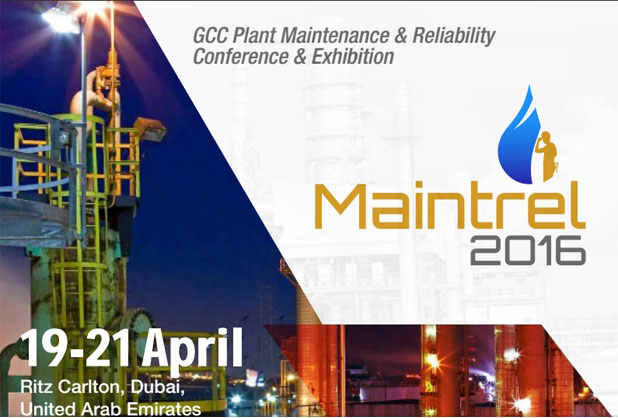 GCC Plant Maintenance & Reliability Conference & Exhibition

Maintrel
2016

19-21 April
Ritz Carlton, Dubai, United Arab Emirates